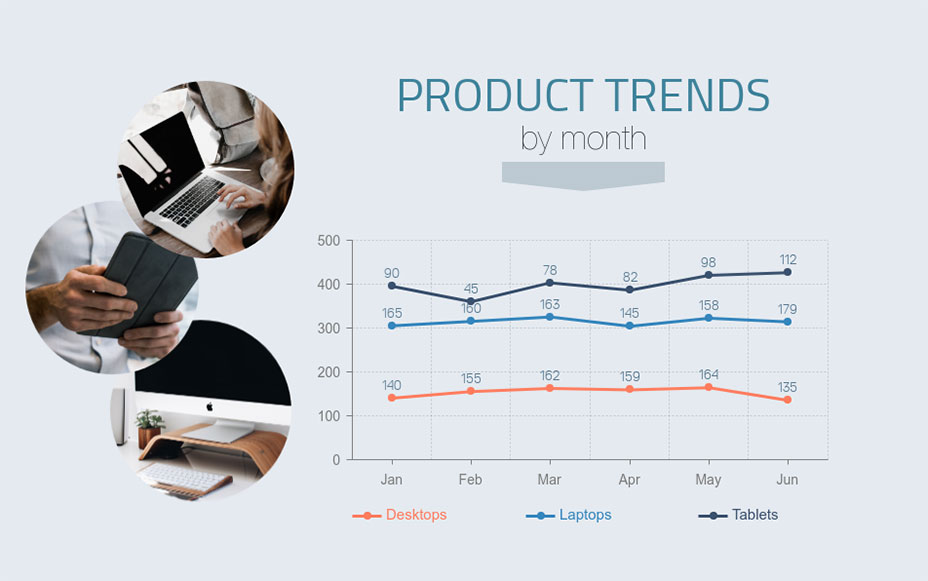 PRODUCT TRENDS
by month

500
400
300
200
100
0

90 45 78 82 98 112
165 160 163 145 158 179
140 155 162 159 164 135

Jan Feb Mar Apr May Jun

Desktops
Laptops
Tablets